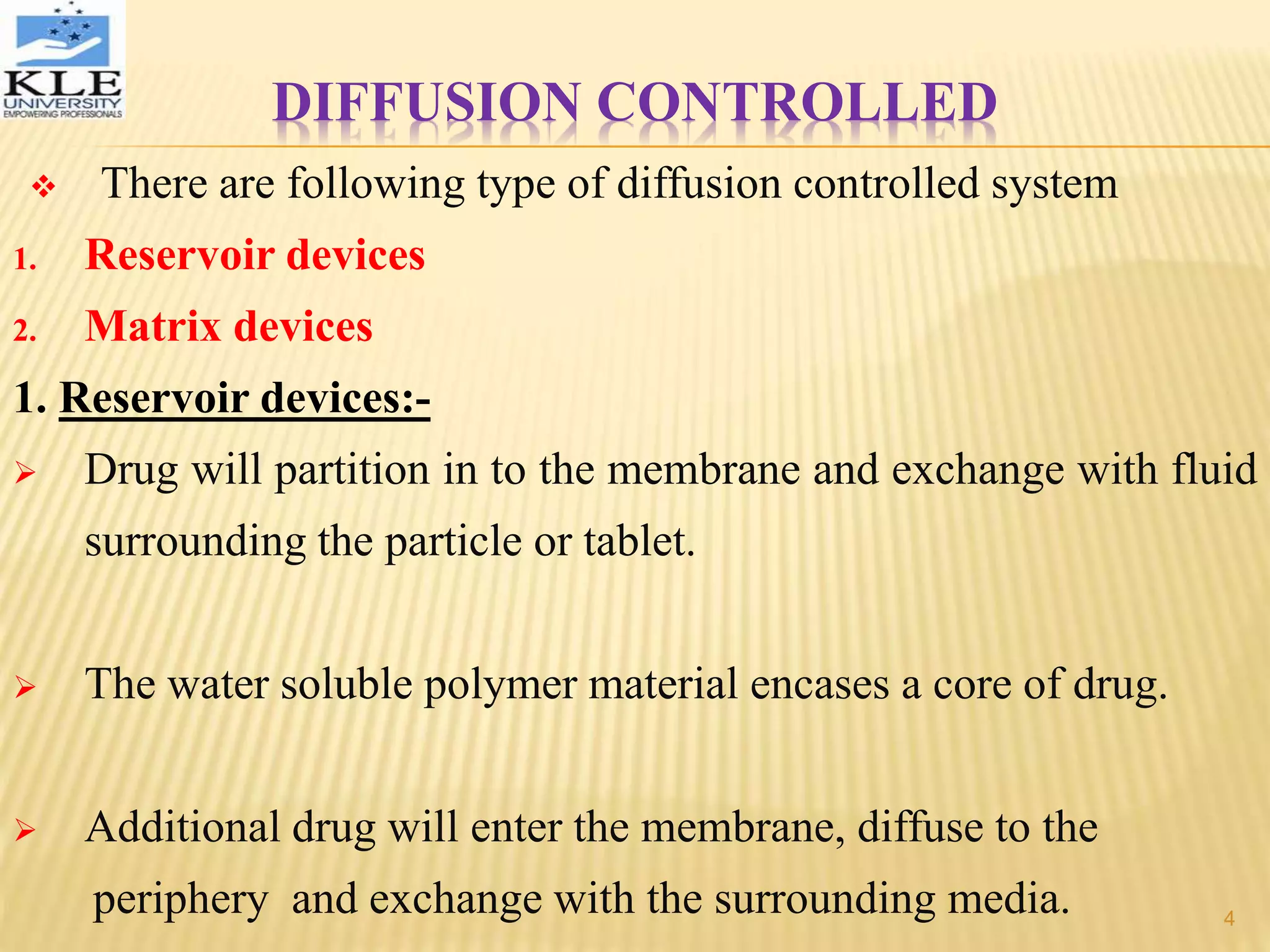 KLE
UNIVERSITY
EMPOWERING PROFESSIONALS

DIFFUSION CONTROLLED

❖ There are following type of diffusion controlled system

1. Reservoir devices

2. Matrix devices

1. Reservoir devices:-

➢ Drug will partition in to the membrane and exchange with fluid surrounding the particle or tablet.

➢ The water soluble polymer material encases a core of drug.

➢ Additional drug will enter the membrane, diffuse to the periphery and exchange with the surrounding media.

4